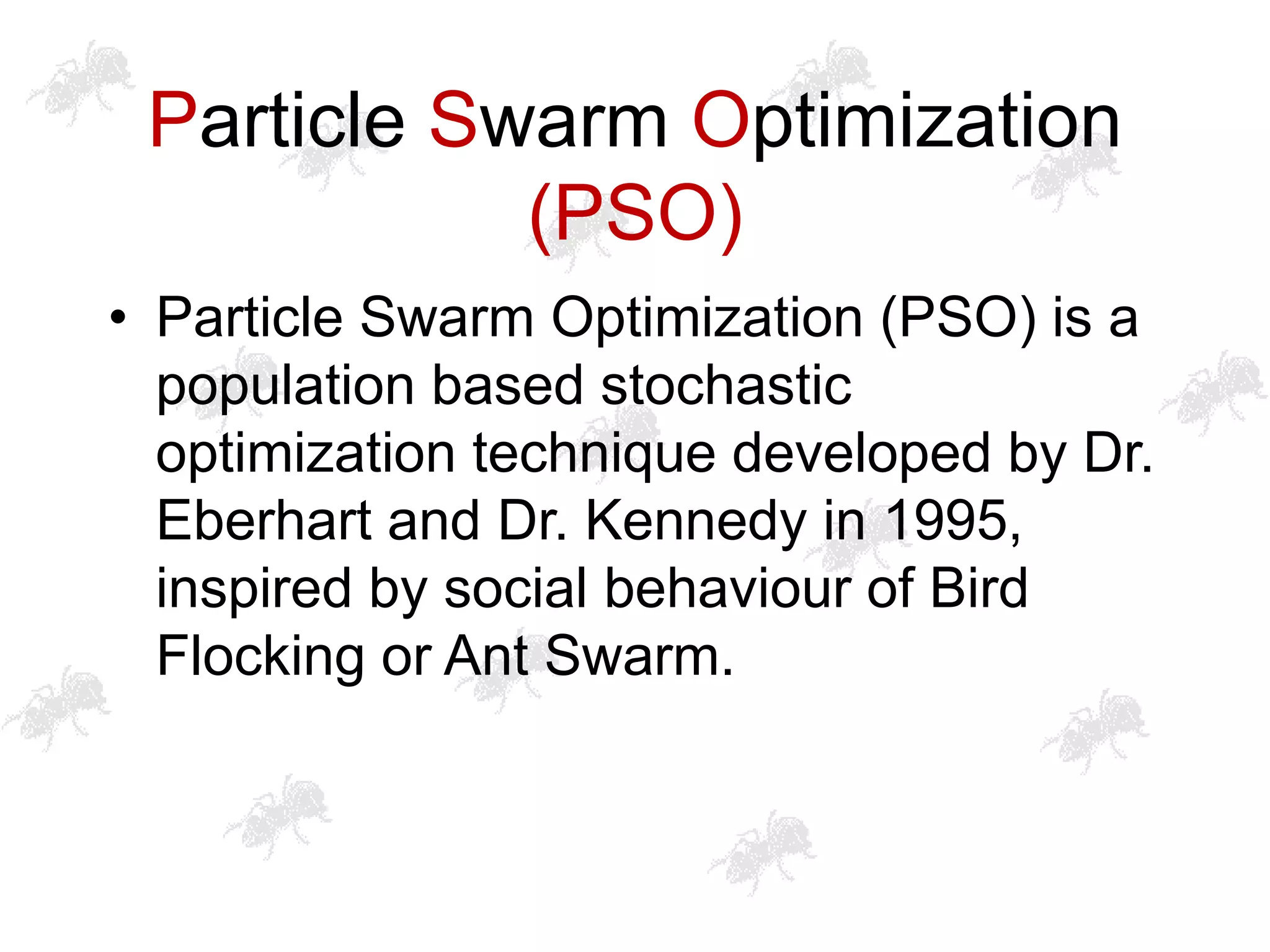 Particle Swarm Optimization (PSO)

• Particle Swarm Optimization (PSO) is a population based stochastic optimization technique developed by Dr. Eberhart and Dr. Kennedy in 1995, inspired by social behaviour of Bird Flocking or Ant Swarm.